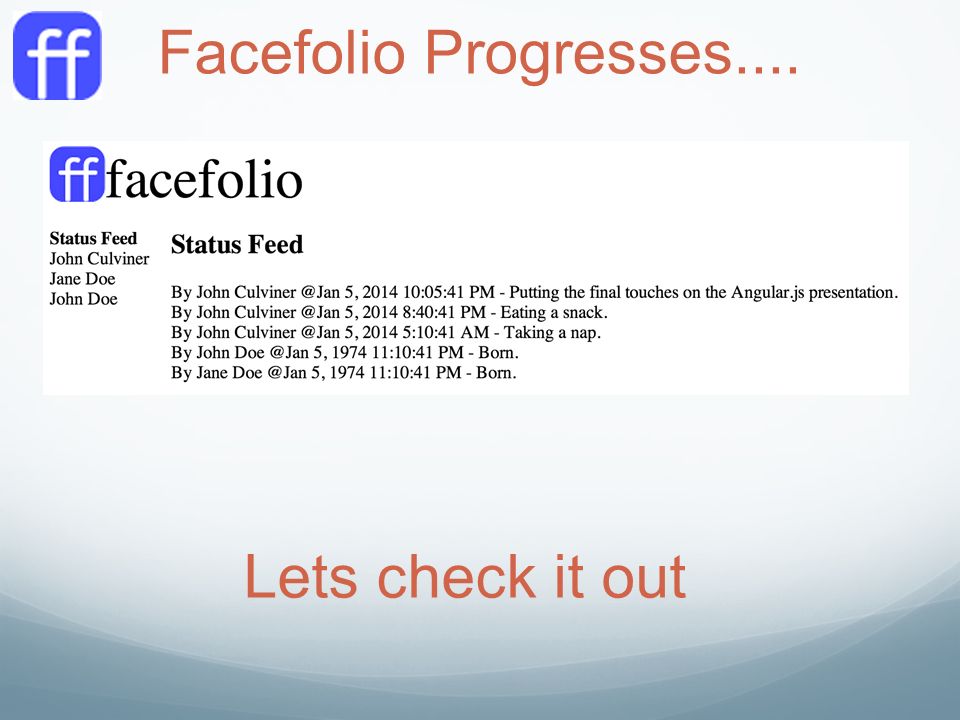 ff Facefolio Progresses....

ff facefolio

Status Feed
John Culviner
Jane Doe
John Doe

Status Feed

By John Culviner @Jan 5, 2014 10:05:41 PM - Putting the final touches on the Angular.js presentation.
By John Culviner @Jan 5, 2014 8:40:41 PM - Eating a snack.
By John Culviner @Jan 5, 2014 5:10:41 AM - Taking a nap.
By John Doe @Jan 5, 1974 11:10:41 PM - Born.
By Jane Doe @Jan 5, 1974 11:10:41 PM - Born.

Lets check it out